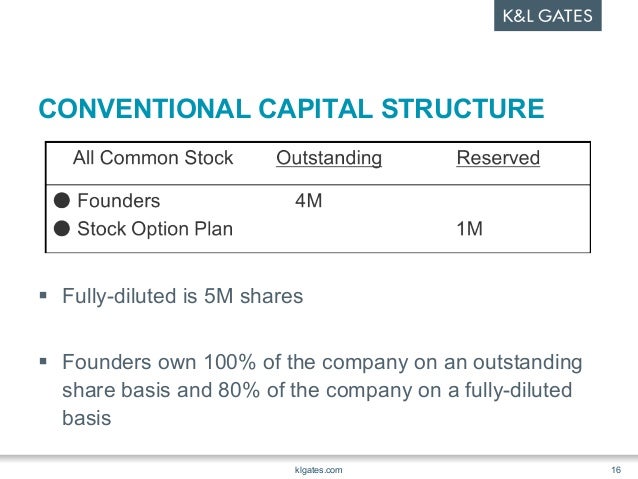 K&L GATES

CONVENTIONAL CAPITAL STRUCTURE

| All Common Stock | Outstanding | Reserved |
|---|---|---|
| ● Founders | 4M | |
| ● Stock Option Plan | | 1M |

▪ Fully-diluted is 5M shares

▪ Founders own 100% of the company on an outstanding share basis and 80% of the company on a fully-diluted basis

klgates.com

16